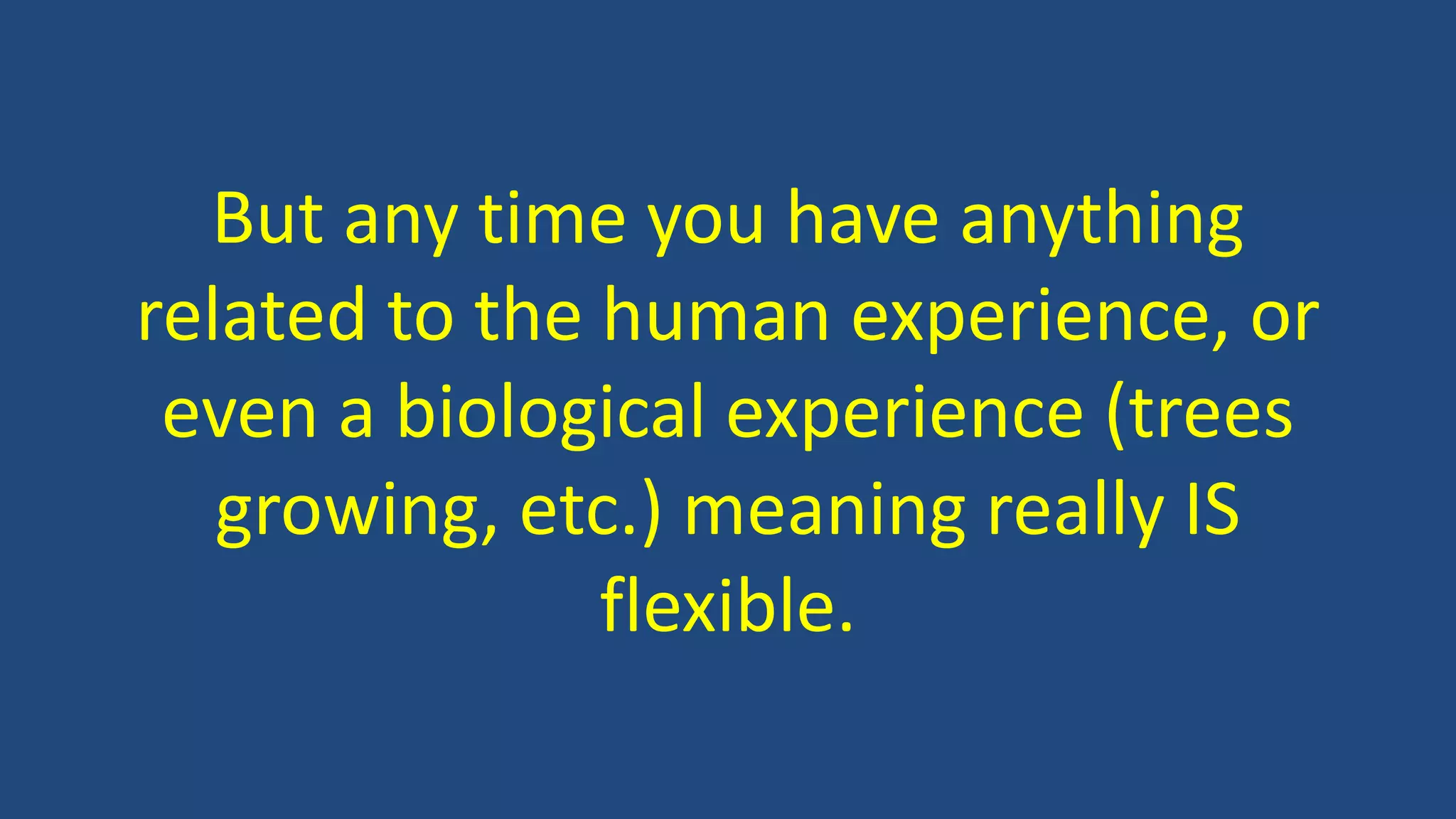 But any time you have anything related to the human experience, or even a biological experience (trees growing, etc.) meaning really IS flexible.